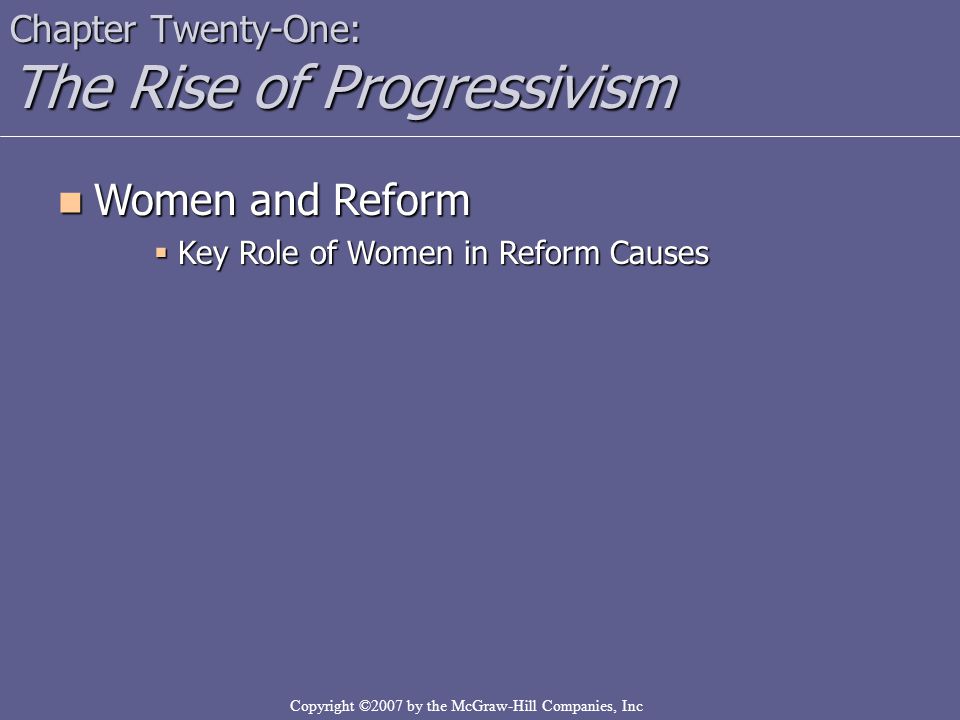 Chapter Twenty-One:
The Rise of Progressivism

Women and Reform

Key Role of Women in Reform Causes

Copyright ©2007 by the McGraw-Hill Companies, Inc